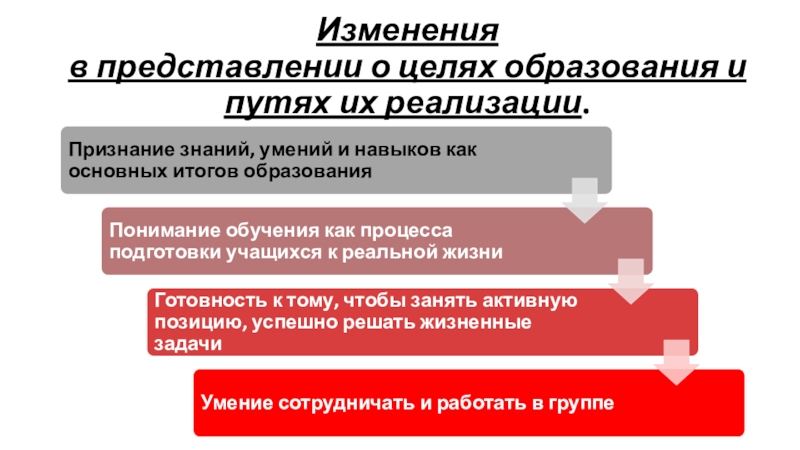 Изменения
в представлении о целях образования и путях их реализации.

Признание знаний, умений и навыков как основных итогов образования

Понимание обучения как процесса подготовки учащихся к реальной жизни

Готовность к тому, чтобы занять активную позицию, успешно решать жизненные задачи

Умение сотрудничать и работать в группе